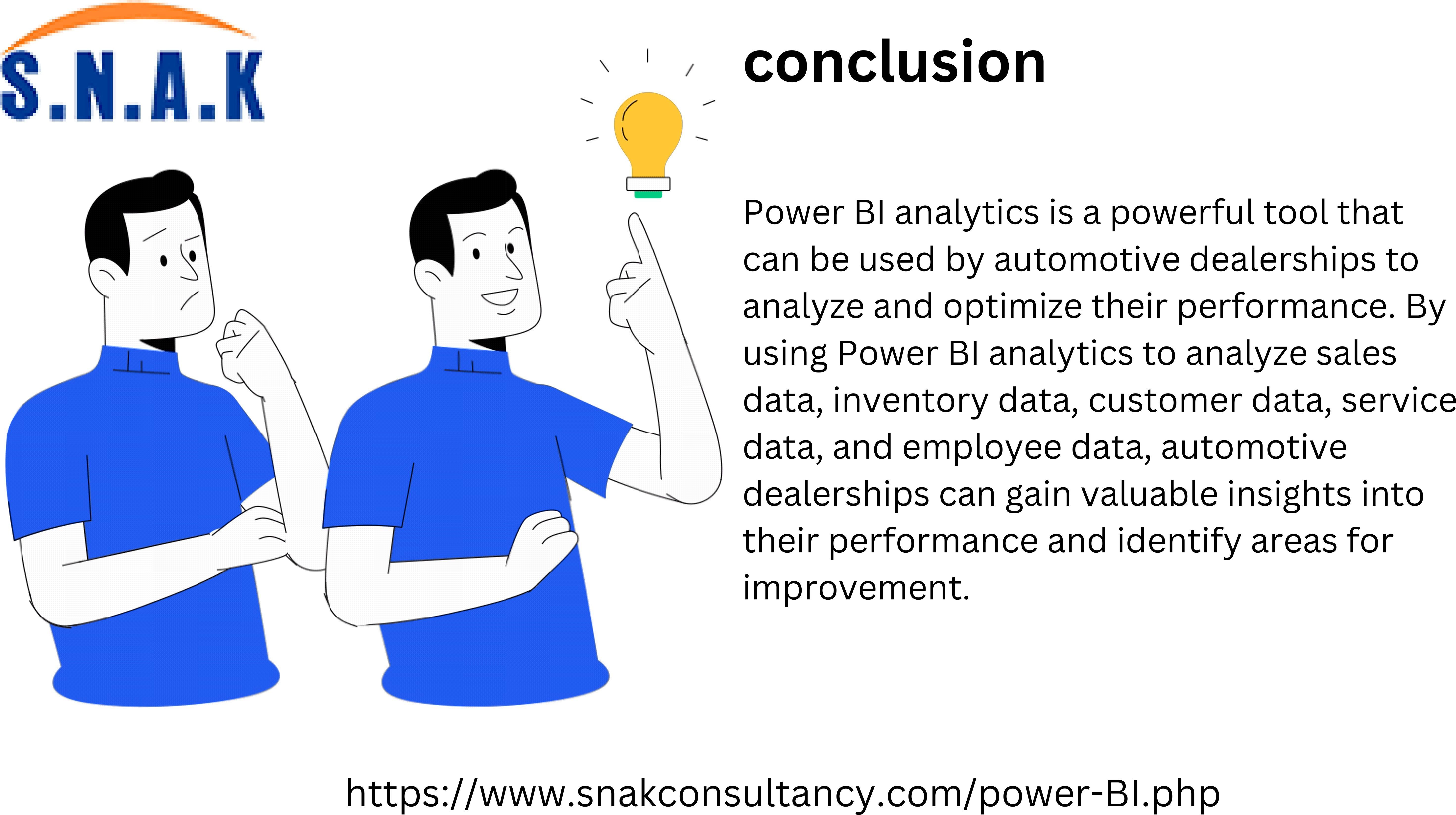 S.N.A.K

conclusion

Power BI analytics is a powerful tool that can be used by automotive dealerships to analyze and optimize their performance. By using Power BI analytics to analyze sales data, inventory data, customer data, service data, and employee data, automotive dealerships can gain valuable insights into their performance and identify areas for improvement.

https://www.snakconsultancy.com/power-BI.php